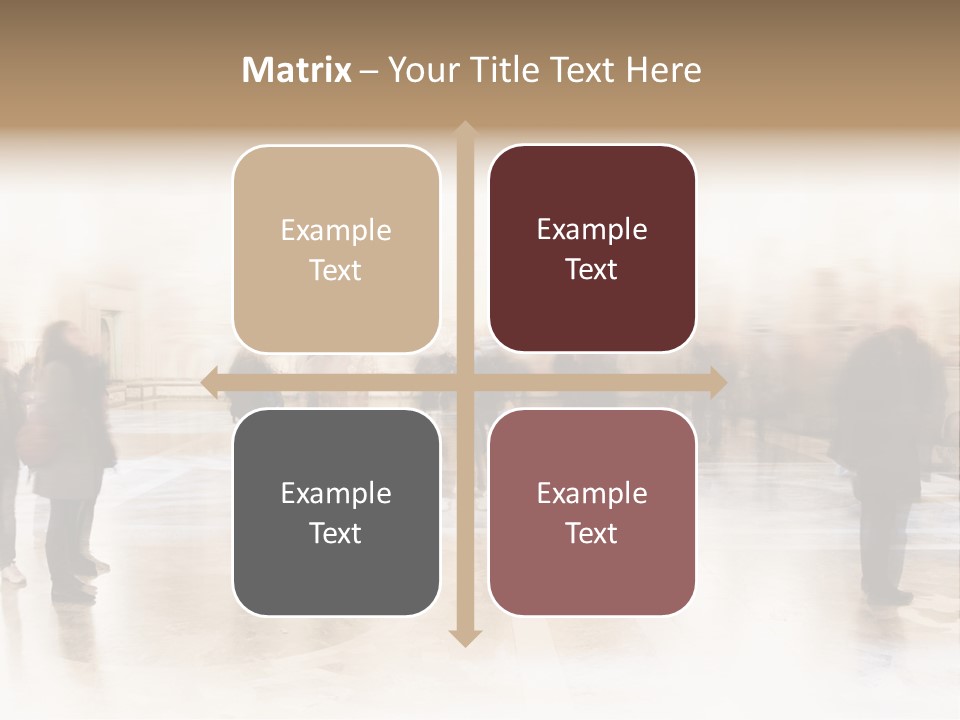 Matrix – Your Title Text Here

Example Text

Example Text

Example Text

Example Text